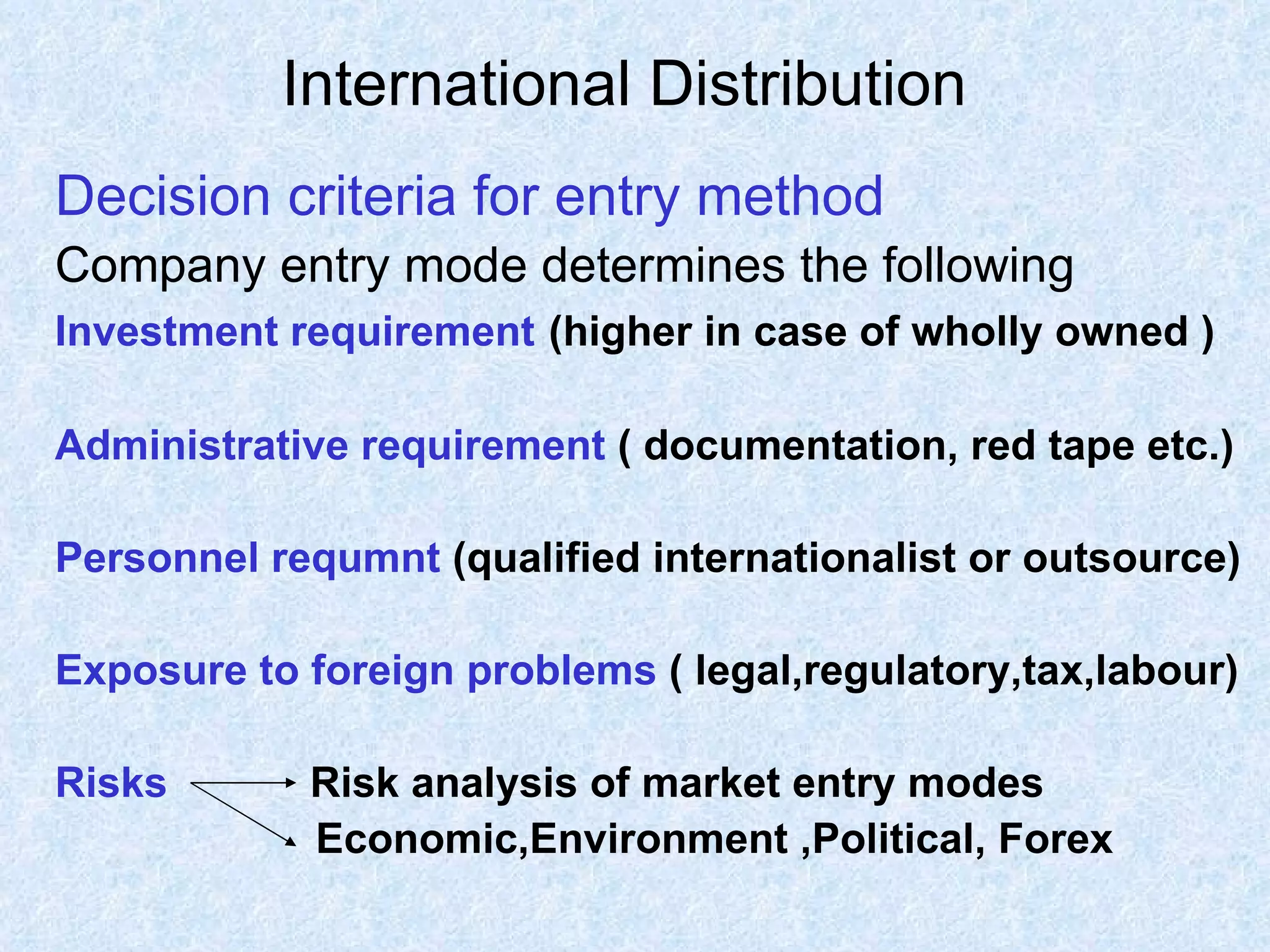 International Distribution

Decision criteria for entry method

Company entry mode determines the following

Investment requirement (higher in case of wholly owned )

Administrative requirement ( documentation, red tape etc.)

Personnel requmnt (qualified internationalist or outsource)

Exposure to foreign problems ( legal,regulatory,tax,labour)

Risks Risk analysis of market entry modes
Economic,Environment ,Political, Forex